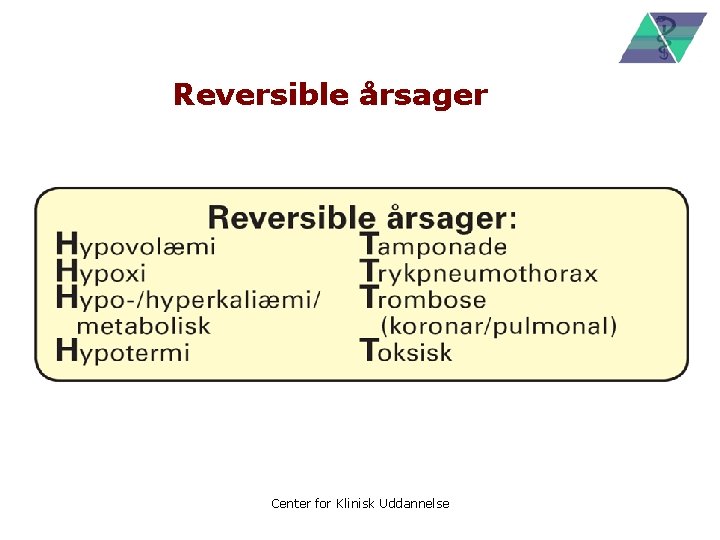 Reversible årsager

Reversible årsager:

Hypovolæmi
Hypoxi
Hypo-/hyperkaliæmi/ metabolisk
Hypotermi

Tamponade
Trykpneumothorax
Trombose (koronar/pulmonal)
Toksisk

Center for Klinisk Uddannelse